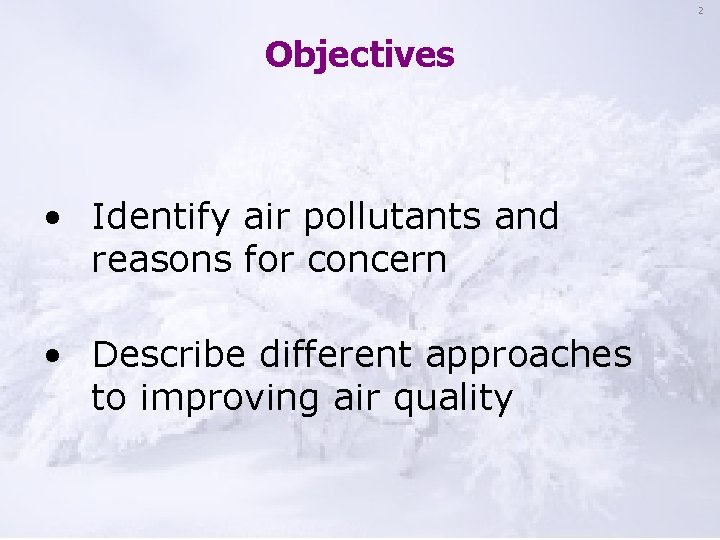 2

Objectives

• Identify air pollutants and reasons for concern

• Describe different approaches to improving air quality